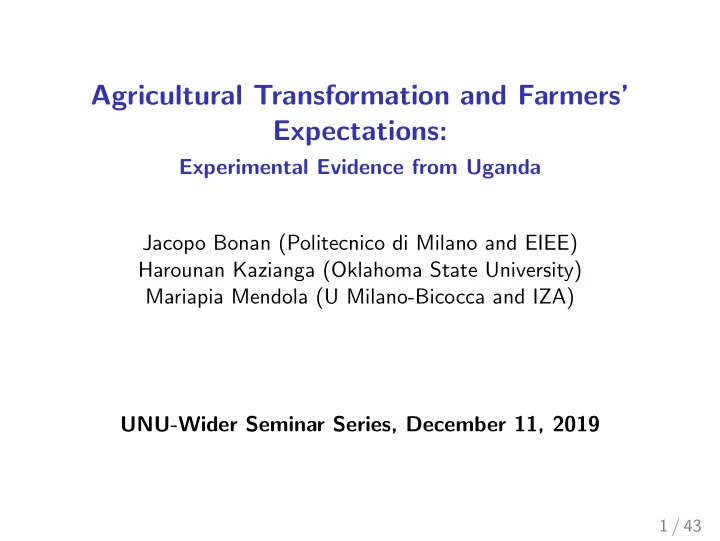 Agricultural Transformation and Farmers' Expectations:
Experimental Evidence from Uganda

Jacopo Bonan (Politecnico di Milano and EIEE)
Harounan Kazianga (Oklahoma State University)
Mariapia Mendola (U Milano-Bicocca and IZA)

UNU-Wider Seminar Series, December 11, 2019

1 / 43